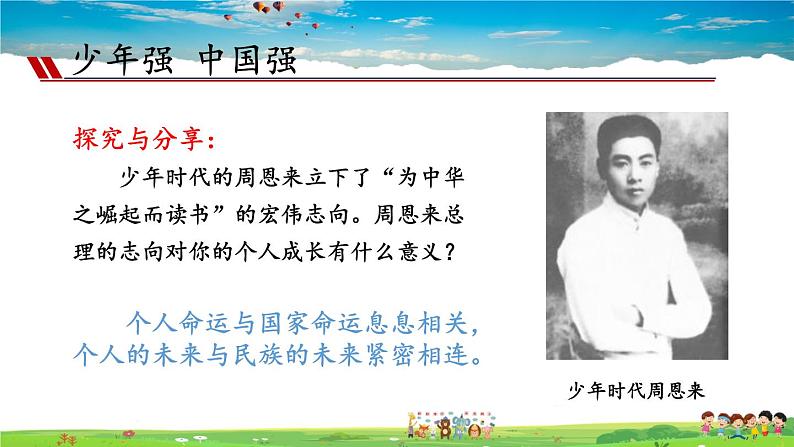 少年强 中国强

探究与分享：

少年时代的周恩来立下了“为中华之崛起而读书”的宏伟志向。周恩来总理的志向对你的个人成长有什么意义？

个人命运与国家命运息息相关，个人的未来与民族的未来紧密相连。

少年时代周恩来